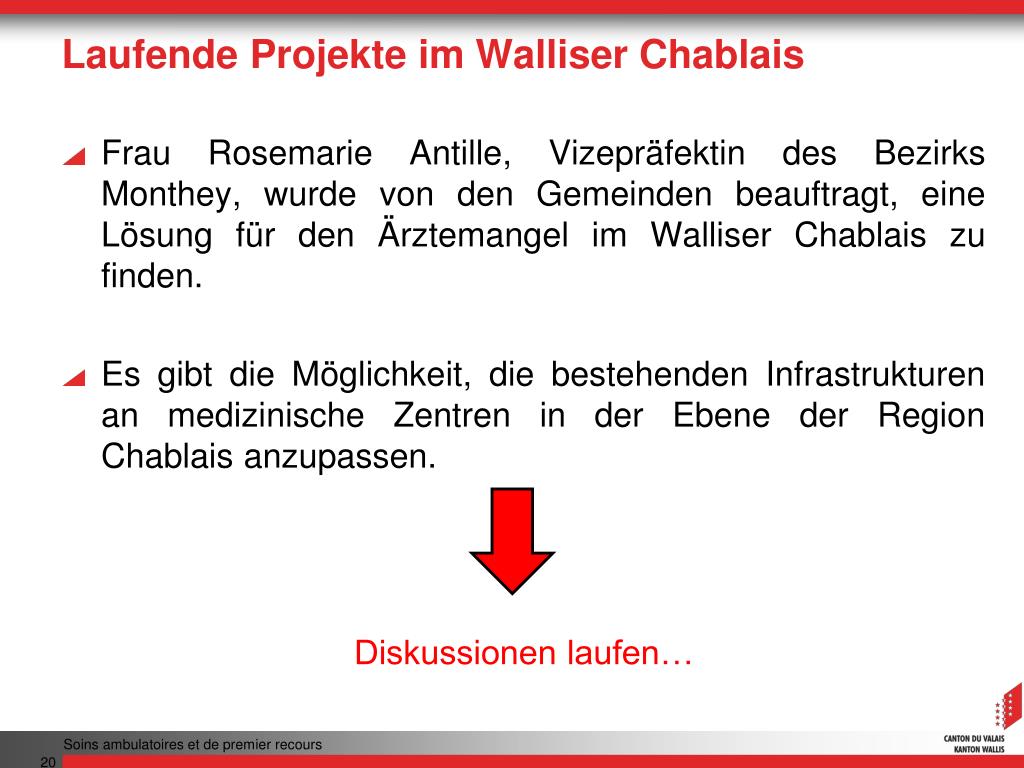 Laufende Projekte im Walliser Chablais

Frau Rosemarie Antille, Vizepräfektin des Bezirks Monthey, wurde von den Gemeinden beauftragt, eine Lösung für den Ärztemangel im Walliser Chablais zu finden.

Es gibt die Möglichkeit, die bestehenden Infrastrukturen an medizinische Zentren in der Ebene der Region Chablais anzupassen.

Diskussionen laufen…

Soins ambulatoires et de premier recours

20

CANTON DU VALAIS
KANTON WALLIS